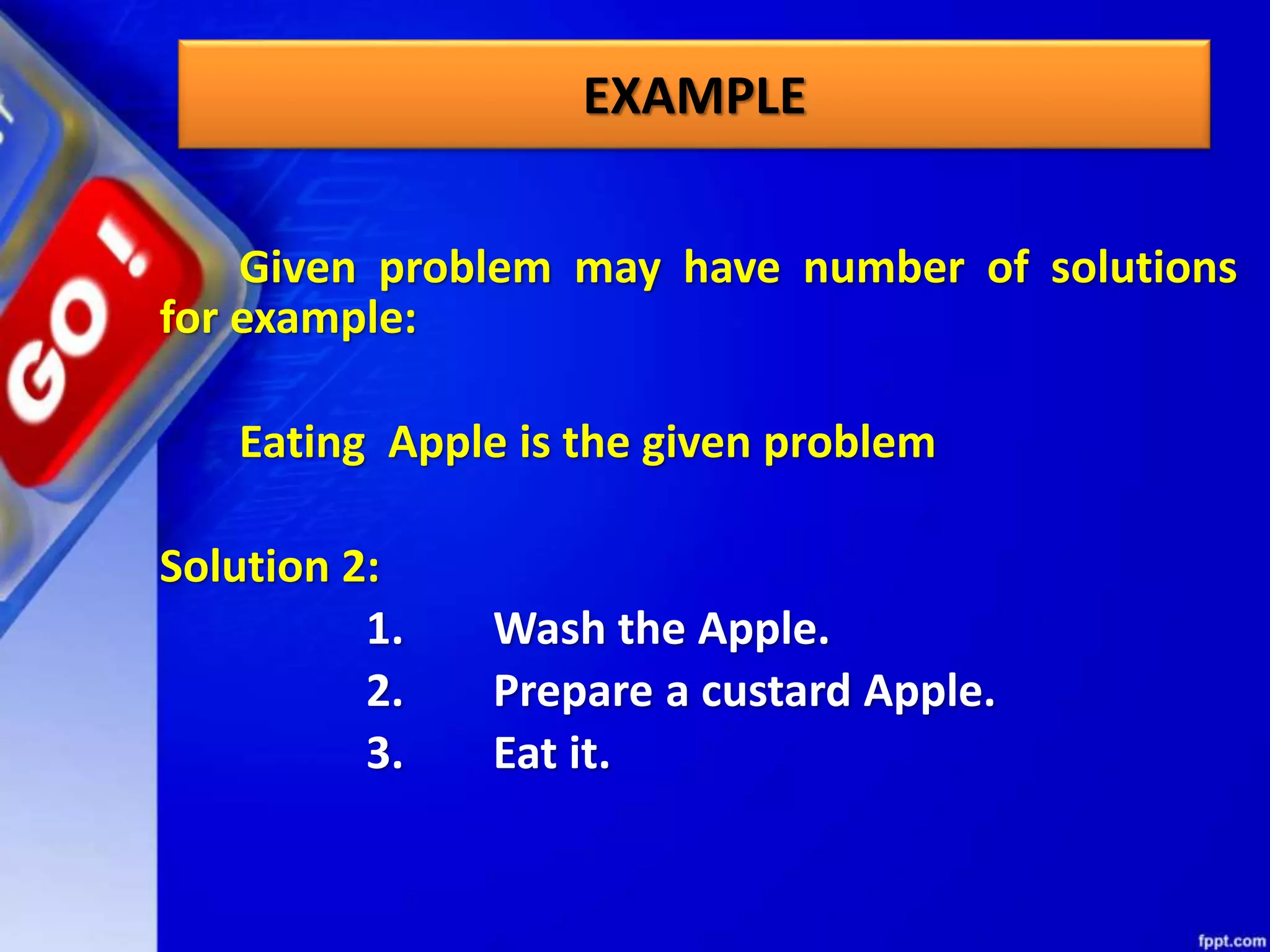 GO!

EXAMPLE

Given problem may have number of solutions for example:

Eating Apple is the given problem

Solution 2:

1. Wash the Apple.
2. Prepare a custard Apple.
3. Eat it.

fppt.com